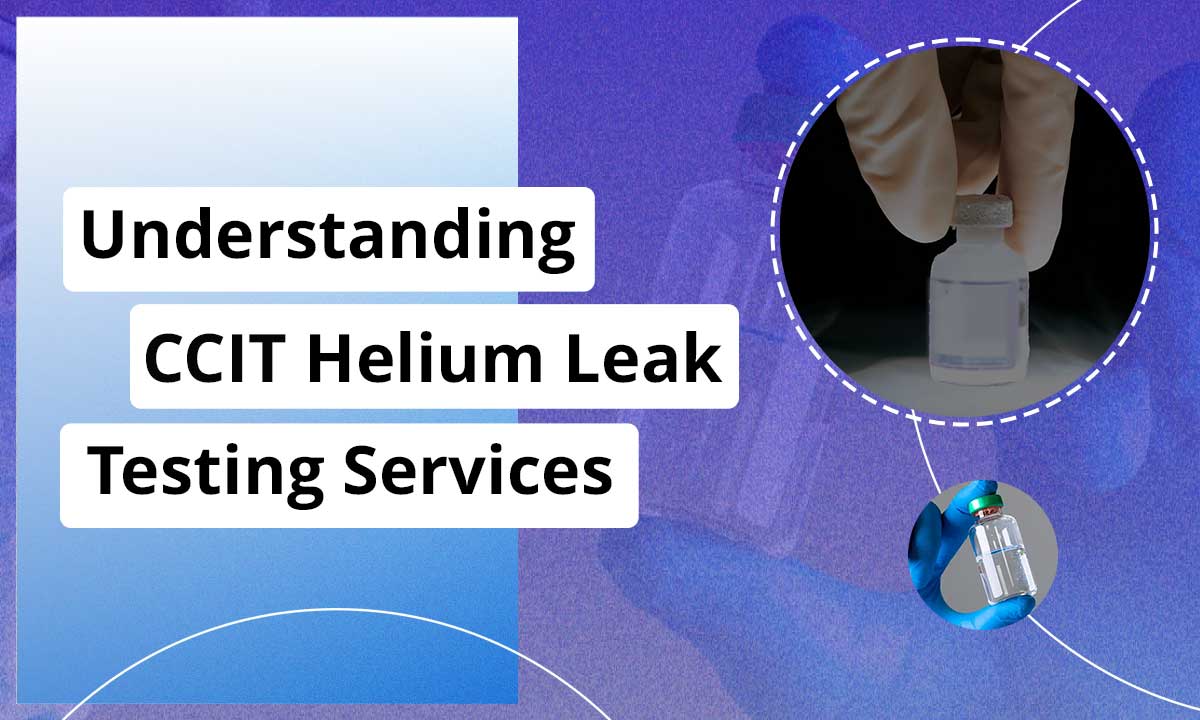 Understanding
CCIT Helium Leak
Testing Services